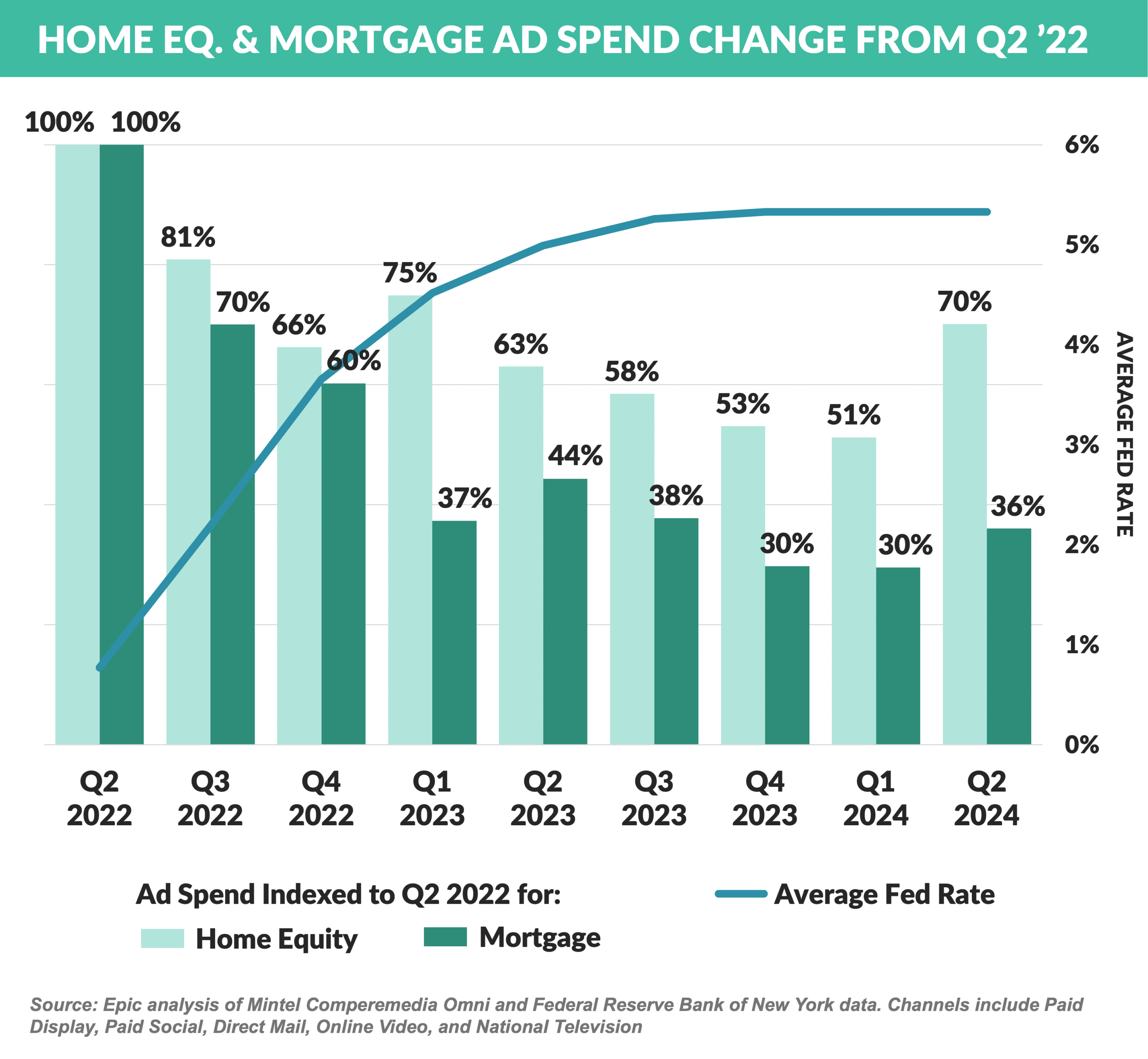 HOME EQ. & MORTGAGE AD SPEND CHANGE FROM Q2 ’22

100% 100%
81% 70%
66% 60%
75% 37%
63% 44%
58% 38%
53% 30%
51% 30%
70% 36%

6%
5%
4%
3%
2%
1%
0%

AVERAGE FED RATE

Q2 2022
Q3 2022
Q4 2022
Q1 2023
Q2 2023
Q3 2023
Q4 2023
Q1 2024
Q2 2024

Ad Spend Indexed to Q2 2022 for:
Home Equity
Mortgage
Average Fed Rate

Source: Epic analysis of Mintel Comperemedia Omni and Federal Reserve Bank of New York data. Channels include Paid Display, Paid Social, Direct Mail, Online Video, and National Television